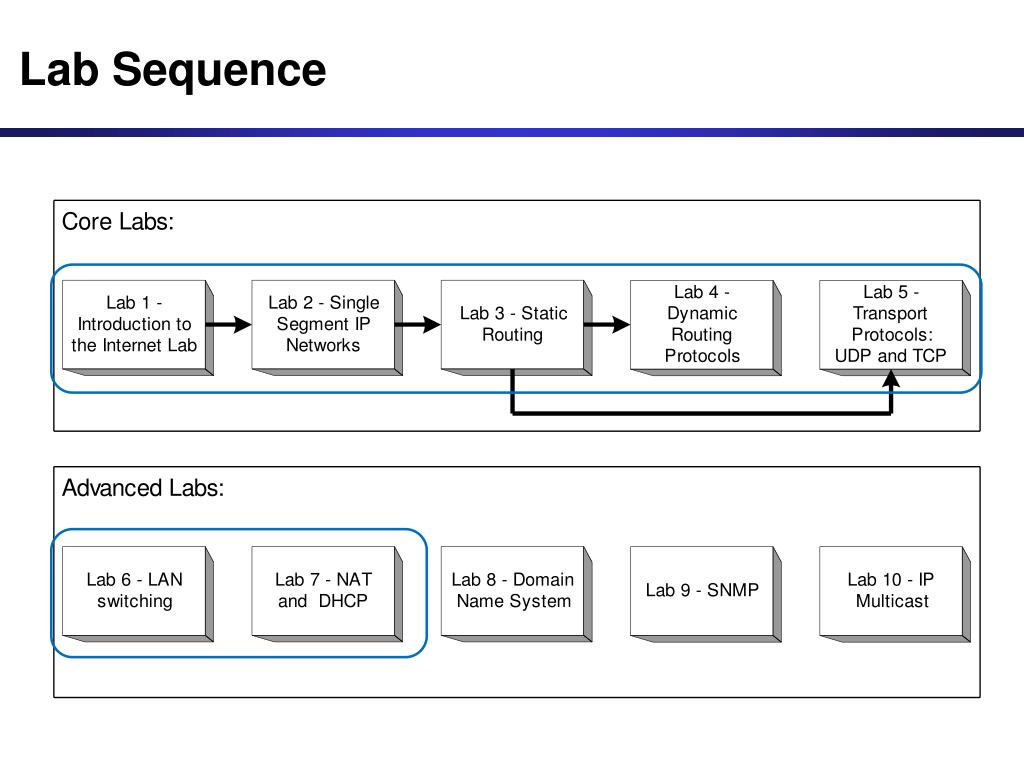 Lab Sequence

Core Labs:

Lab 1 - Introduction to the Internet Lab

Lab 2 - Single Segment IP Networks

Lab 3 - Static Routing

Lab 4 - Dynamic Routing Protocols

Lab 5 - Transport Protocols: UDP and TCP

Advanced Labs:

Lab 6 - LAN switching

Lab 7 - NAT and DHCP

Lab 8 - Domain Name System

Lab 9 - SNMP

Lab 10 - IP Multicast